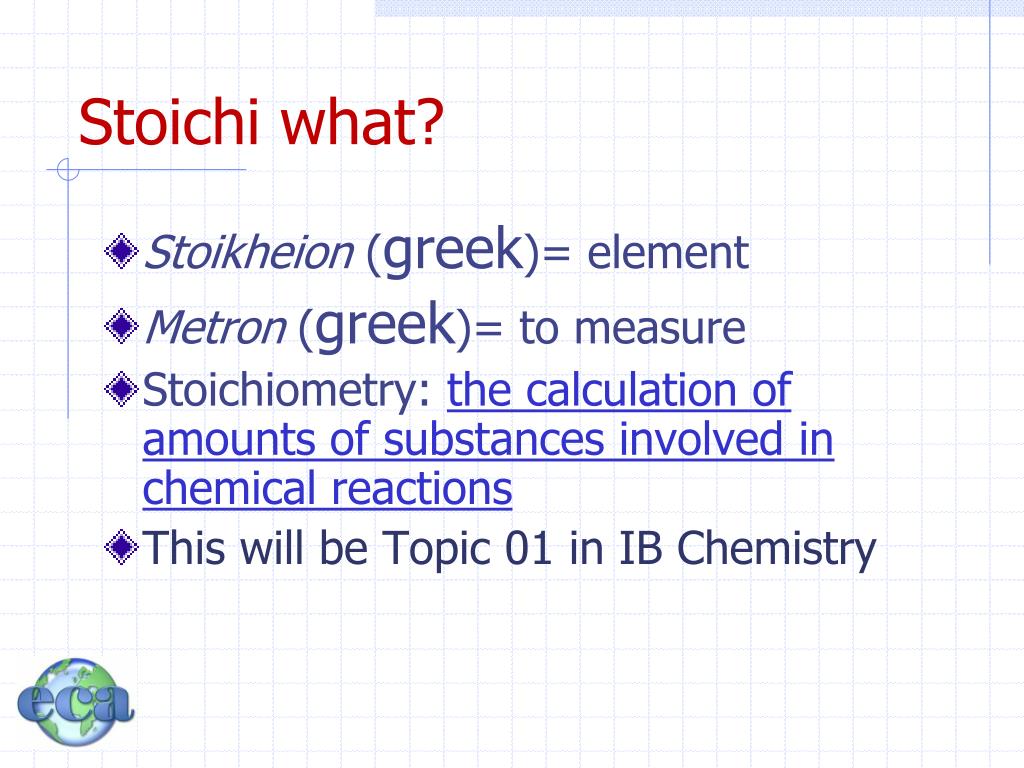 Stoichi what?

Stoikheion (greek)= element

Metron (greek)= to measure

Stoichiometry: the calculation of amounts of substances involved in chemical reactions

This will be Topic 01 in IB Chemistry

eca